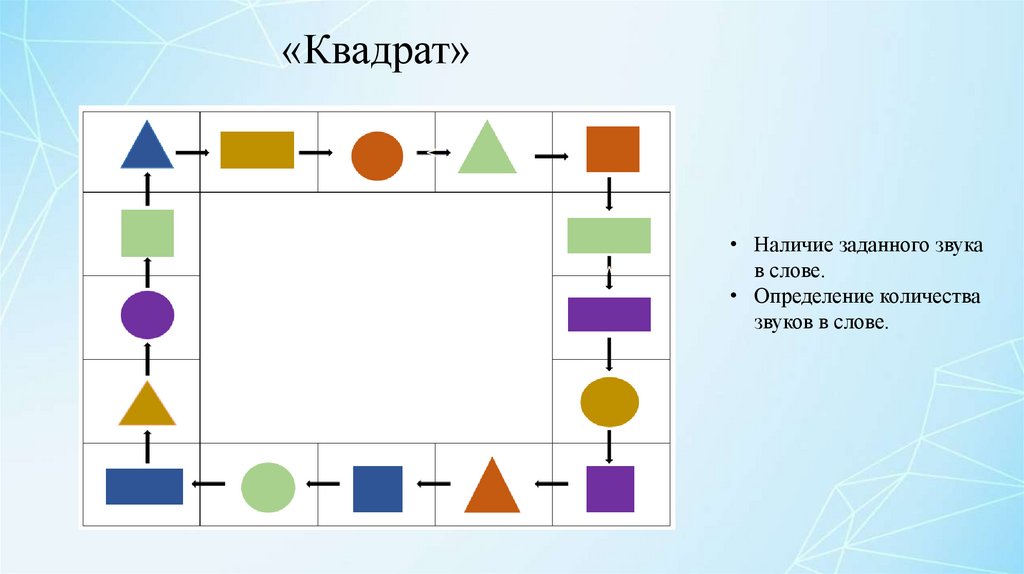 «Квадрат»

• Наличие заданного звука в слове.
• Определение количества звуков в слове.